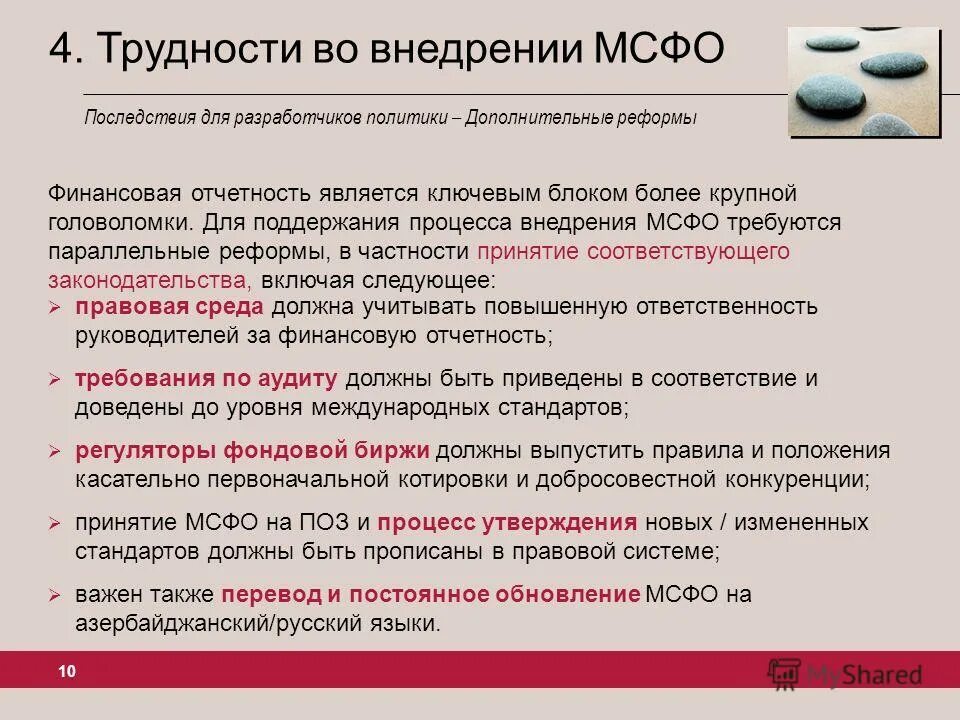 4. Трудности во внедрении МСФО

Последствия для разработчиков политики – Дополнительные реформы

Финансовая отчетность является ключевым блоком более крупной головоломки. Для поддержания процесса внедрения МСФО требуются параллельные реформы, в частности принятие соответствующего законодательства, включая следующее:

➢ правовая среда должна учитывать повышенную ответственность руководителей за финансовую отчетность;

➢ требования по аудиту должны быть приведены в соответствие и доведены до уровня международных стандартов;

➢ регуляторы фондовой биржи должны выпустить правила и положения касательно первоначальной котировки и добросовестной конкуренции;

➢ принятие МСФО на ПОЗ и процесс утверждения новых / измененных стандартов должны быть прописаны в правовой системе;

➢ важен также перевод и постоянное обновление МСФО на азербайджанский/русский языки.

10

MyShared